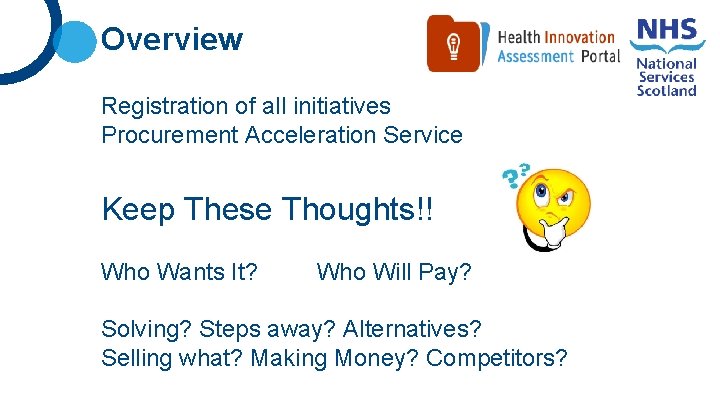 Overview

Health Innovation Assessment Portal

NHS National Services Scotland

Registration of all initiatives
Procurement Acceleration Service

Keep These Thoughts!!

??

Who Wants It? Who Will Pay?

Solving? Steps away? Alternatives?
Selling what? Making Money? Competitors?